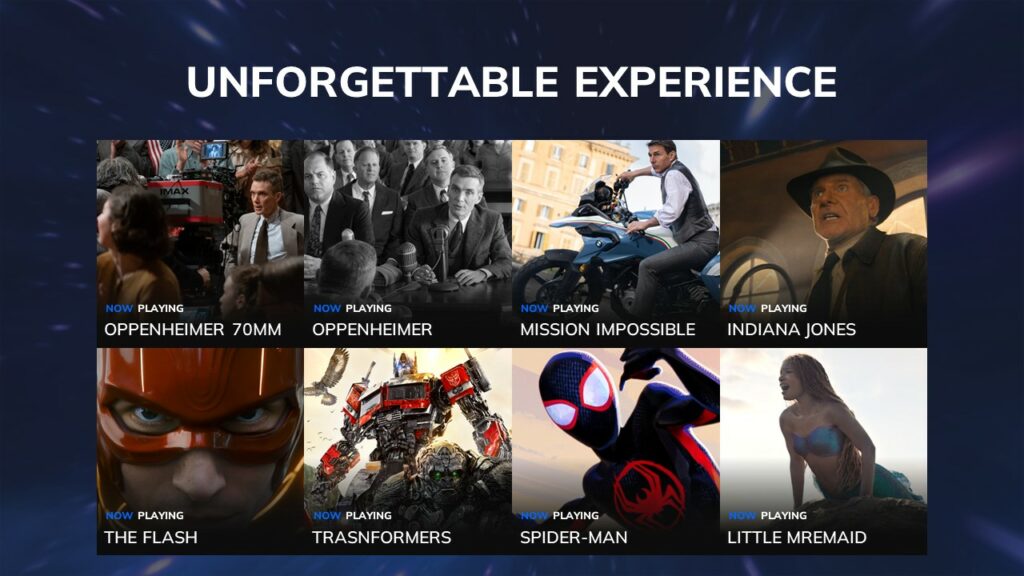 UNFORGETTABLE EXPERIENCE

NOW PLAYING
OPPENHEIMER 70MM

NOW PLAYING
OPPENHEIMER

NOW PLAYING
MISSION IMPOSSIBLE

NOW PLAYING
INDIANA JONES

NOW PLAYING
THE FLASH

NOW PLAYING
TRASNFORMERS

NOW PLAYING
SPIDER-MAN

NOW PLAYING
LITTLE MREMAID